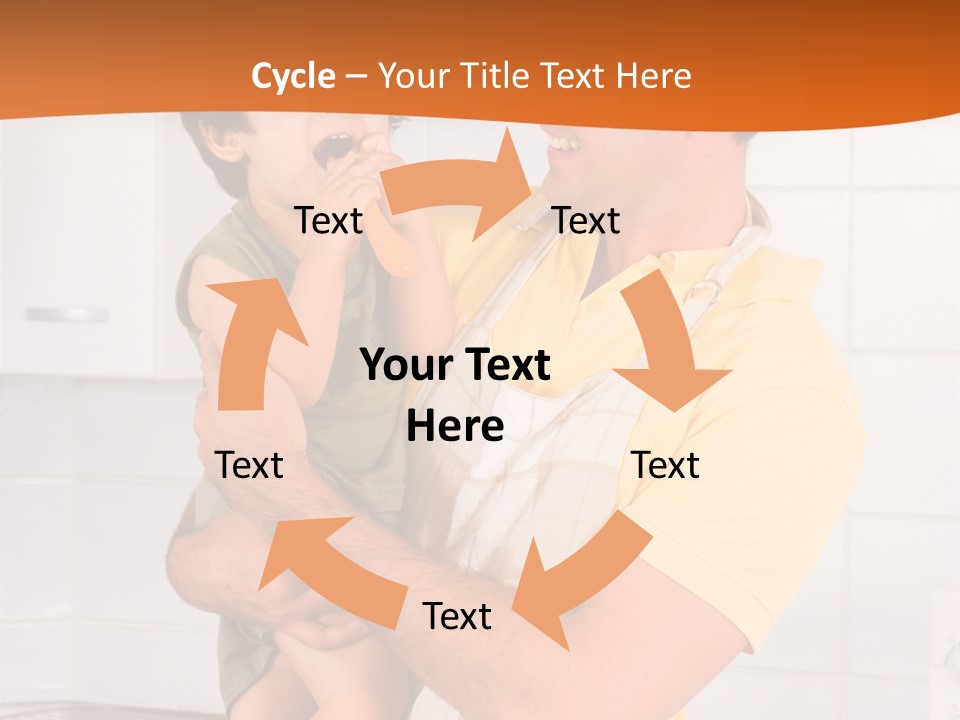 Cycle – Your Title Text Here

Text

Text

Your Text Here

Text

Text

Text